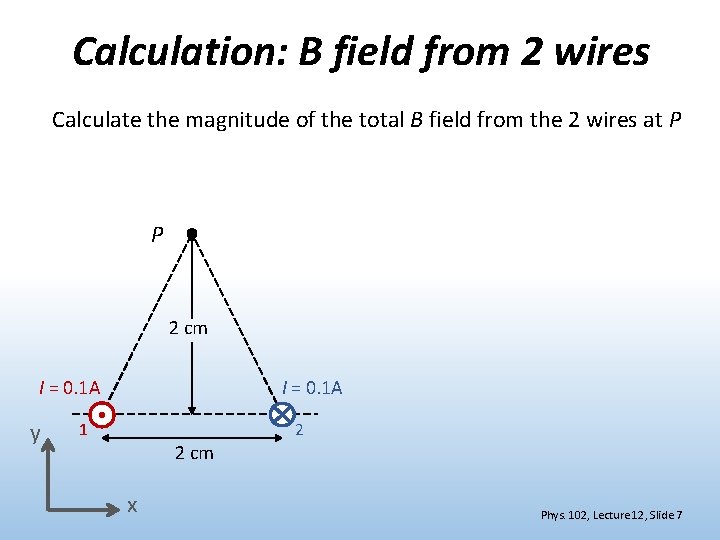 Calculation: B field from 2 wires

Calculate the magnitude of the total $B$ field from the 2 wires at $P$

$P$

2 cm

$I$ = 0.1A

$I$ = 0.1A

1

2

2 cm

y

x

Phys. 102, Lecture12, Slide 7